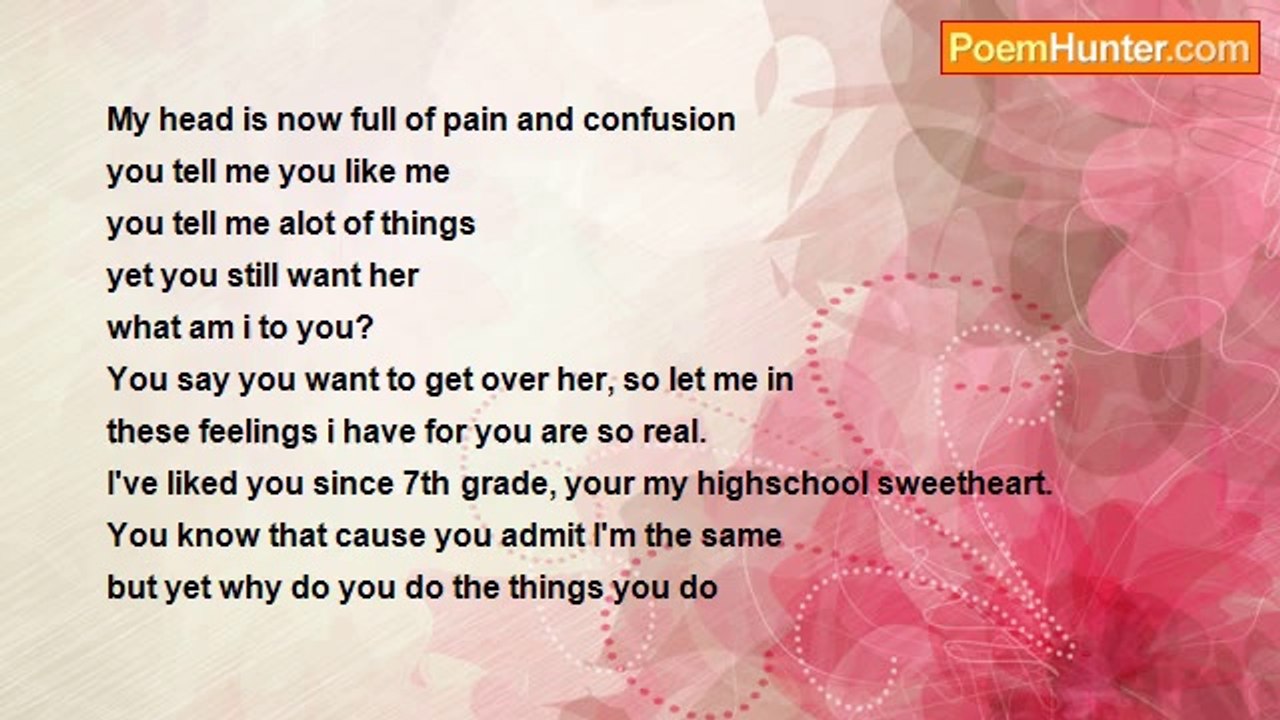 PoemHunter.com

My head is now full of pain and confusion
you tell me you like me
you tell me alot of things
yet you still want her
what am i to you?
You say you want to get over her, so let me in
these feelings i have for you are so real.
I've liked you since 7th grade, your my highschool sweetheart.
You know that cause you admit I'm the same
but yet why do you do the things you do